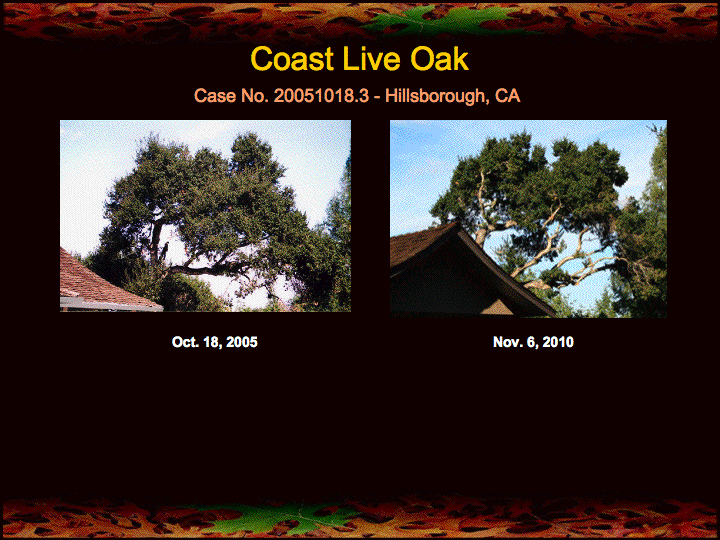 Coast Live Oak

Case No. 20051018.3 - Hillsborough, CA

Oct. 18, 2005

Nov. 6, 2010